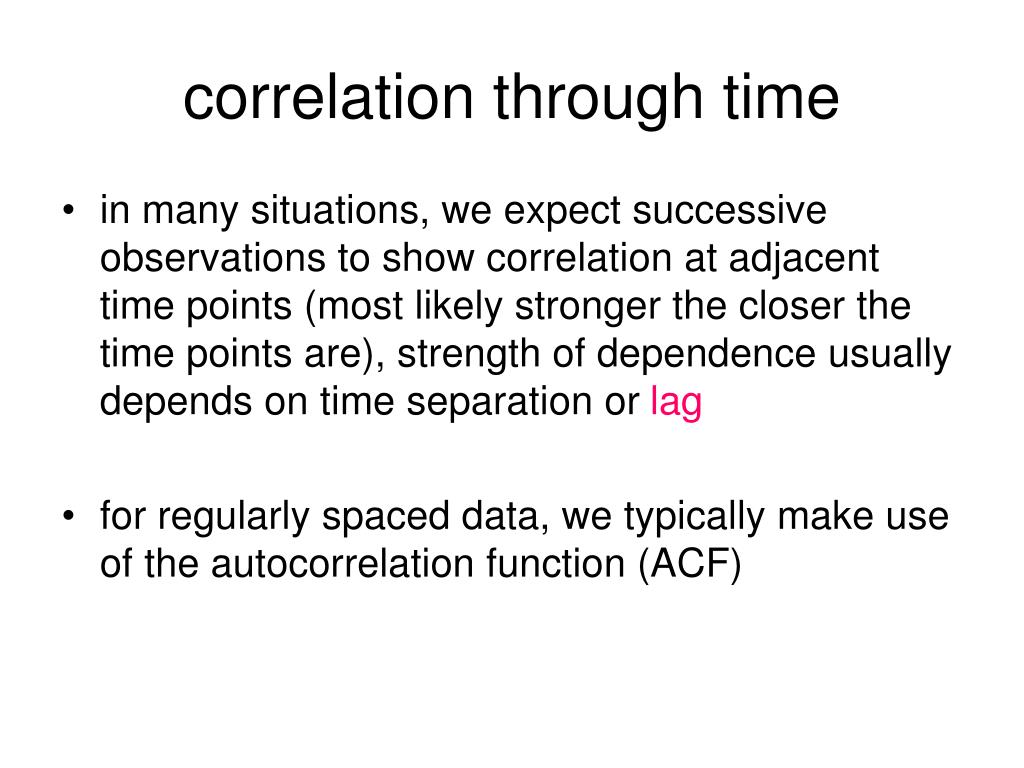 correlation through time

• in many situations, we expect successive observations to show correlation at adjacent time points (most likely stronger the closer the time points are), strength of dependence usually depends on time separation or lag

• for regularly spaced data, we typically make use of the autocorrelation function (ACF)